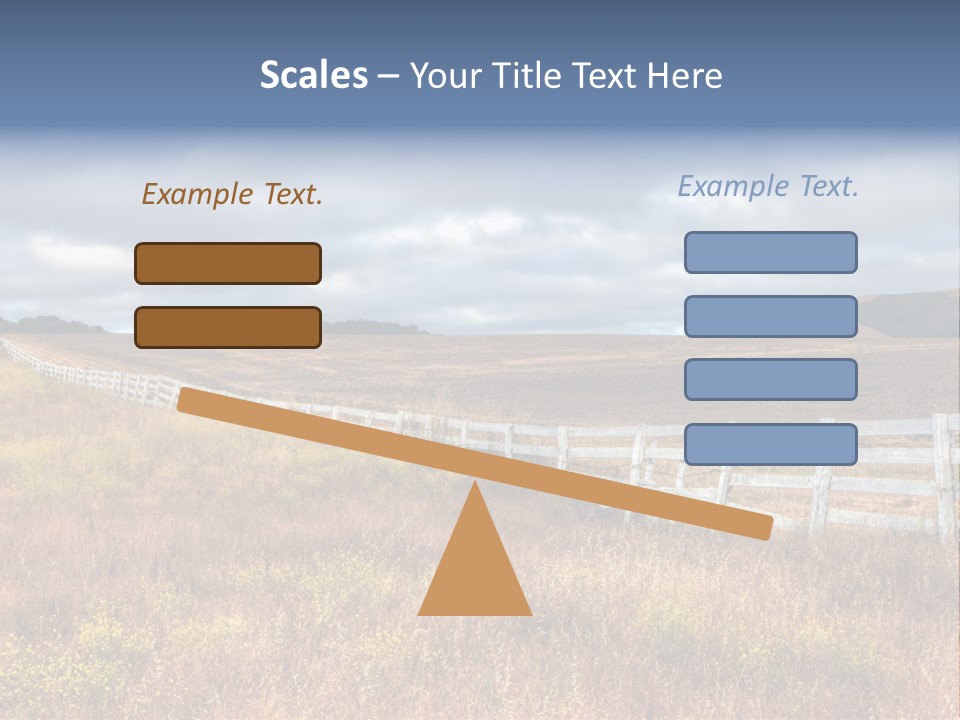 Scales – Your Title Text Here

Example Text.

Example Text.